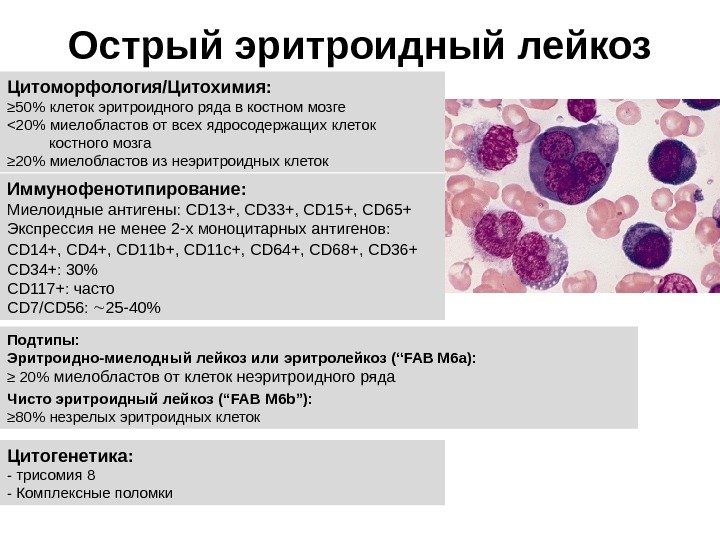 Острый эритроидный лейкоз

Цитоморфология/Цитохимия:
≥50% клеток эритроидного ряда в костном мозге
<20% миелобластов от всех ядросодержащих клеток костного мозга
≥20% миелобластов из неэритроидных клеток

Иммунофенотипирование:
Миелоидные антигены: CD13+, CD33+, CD15+, CD65+
Экспрессия не менее 2-х моноцитарных антигенов:
CD14+, CD4+, CD11b+, CD11c+, CD64+, CD68+, CD36+
CD34+: 30%
CD117+: часто
CD7/CD56: ~25-40%

Подтипы:
Эритроидно-миелодный лейкоз или эритролейкоз (“FAB M6a):
≥ 20% миелобластов от клеток неэритроидного ряда
Чисто эритроидный лейкоз (“FAB M6b”):
≥80% незрелых эритроидных клеток

Цитогенетика:
- трисомия 8
- Комплексные поломки